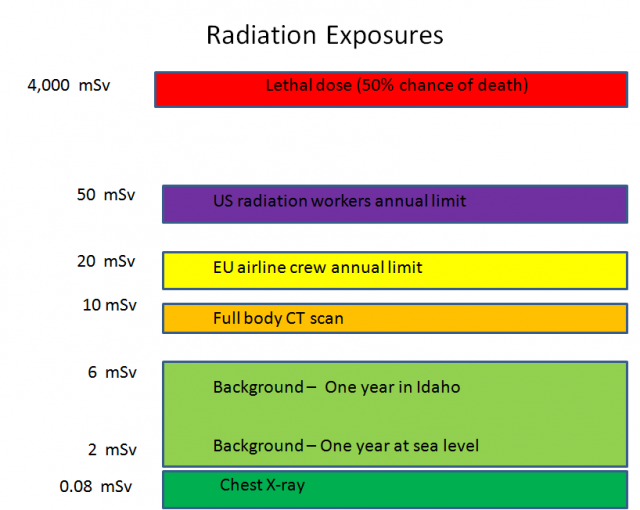 Radiation Exposures

4,000 mSv
Lethal dose (50% chance of death)

50 mSv
US radiation workers annual limit

20 mSv
EU airline crew annual limit

10 mSv
Full body CT scan

6 mSv
Background – One year in Idaho

2 mSv
Background – One year at sea level

0.08 mSv
Chest X-ray